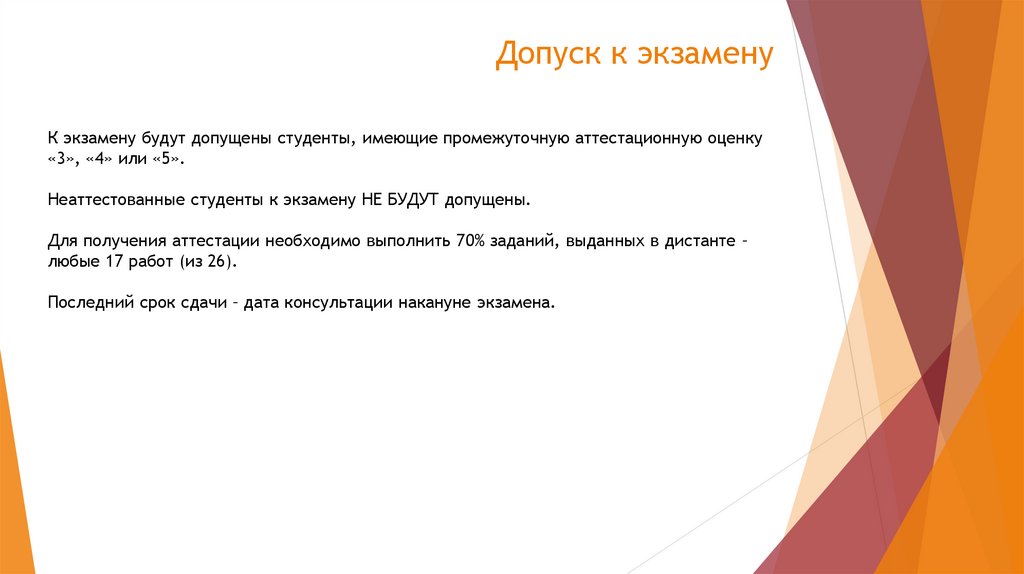 Допуск к экзамену

К экзамену будут допущены студенты, имеющие промежуточную аттестационную оценку «3», «4» или «5».

Неаттестованные студенты к экзамену НЕ БУДУТ допущены.

Для получения аттестации необходимо выполнить 70% заданий, выданных в дистанте – любые 17 работ (из 26).

Последний срок сдачи – дата консультации накануне экзамена.